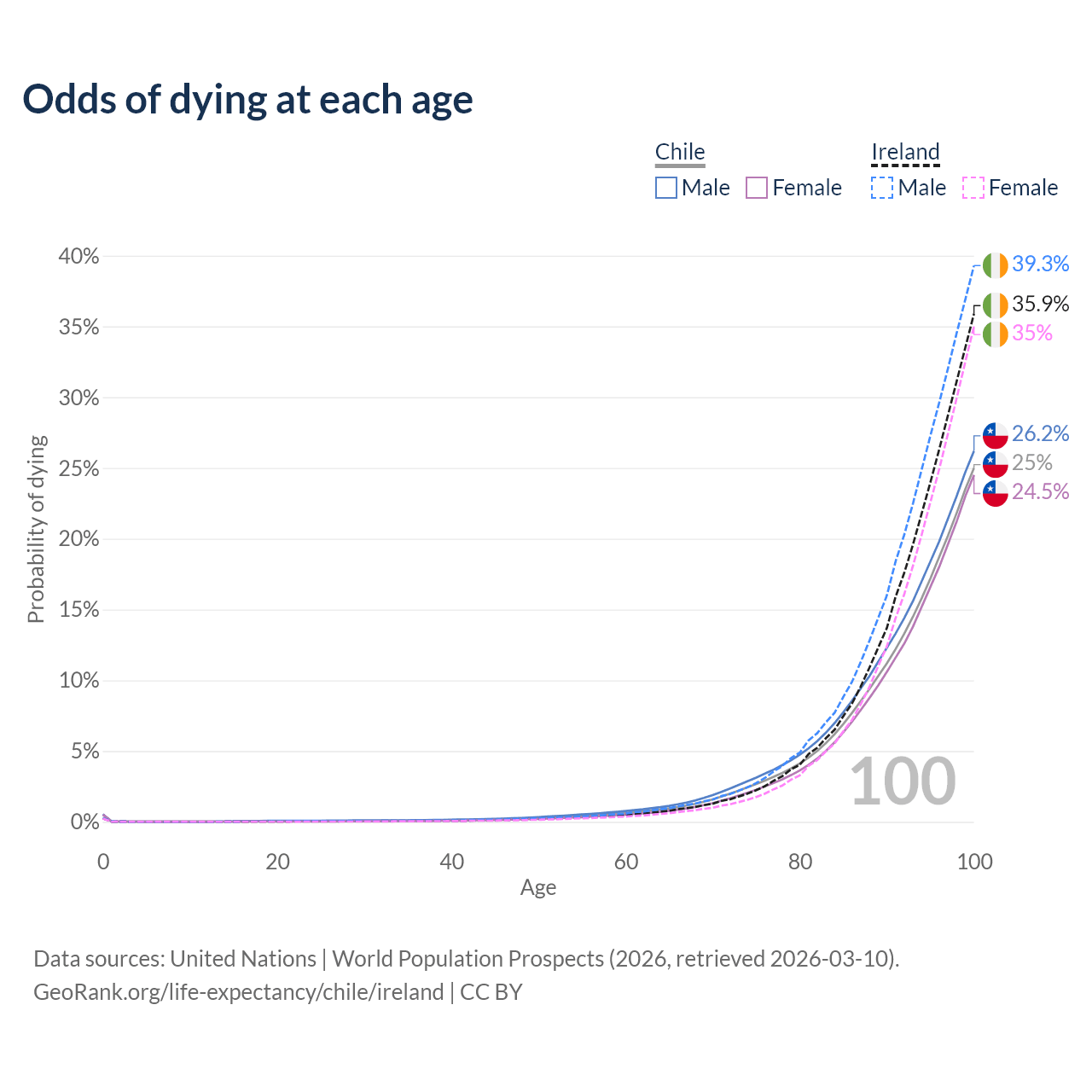 Odds of dying at each age

Chile
Male Female

Ireland
Male Female

40%
35%
30%
25%
20%
15%
10%
5%
0%

Probability of dying

39.3%
35.9%
35%
26.2%
25%
24.5%

100

0
20
40
60
80
100
Age

Data sources: United Nations | World Population Prospects (2026, retrieved 2026-03-10).
GeoRank.org/life-expectancy/chile/ireland | CC BY